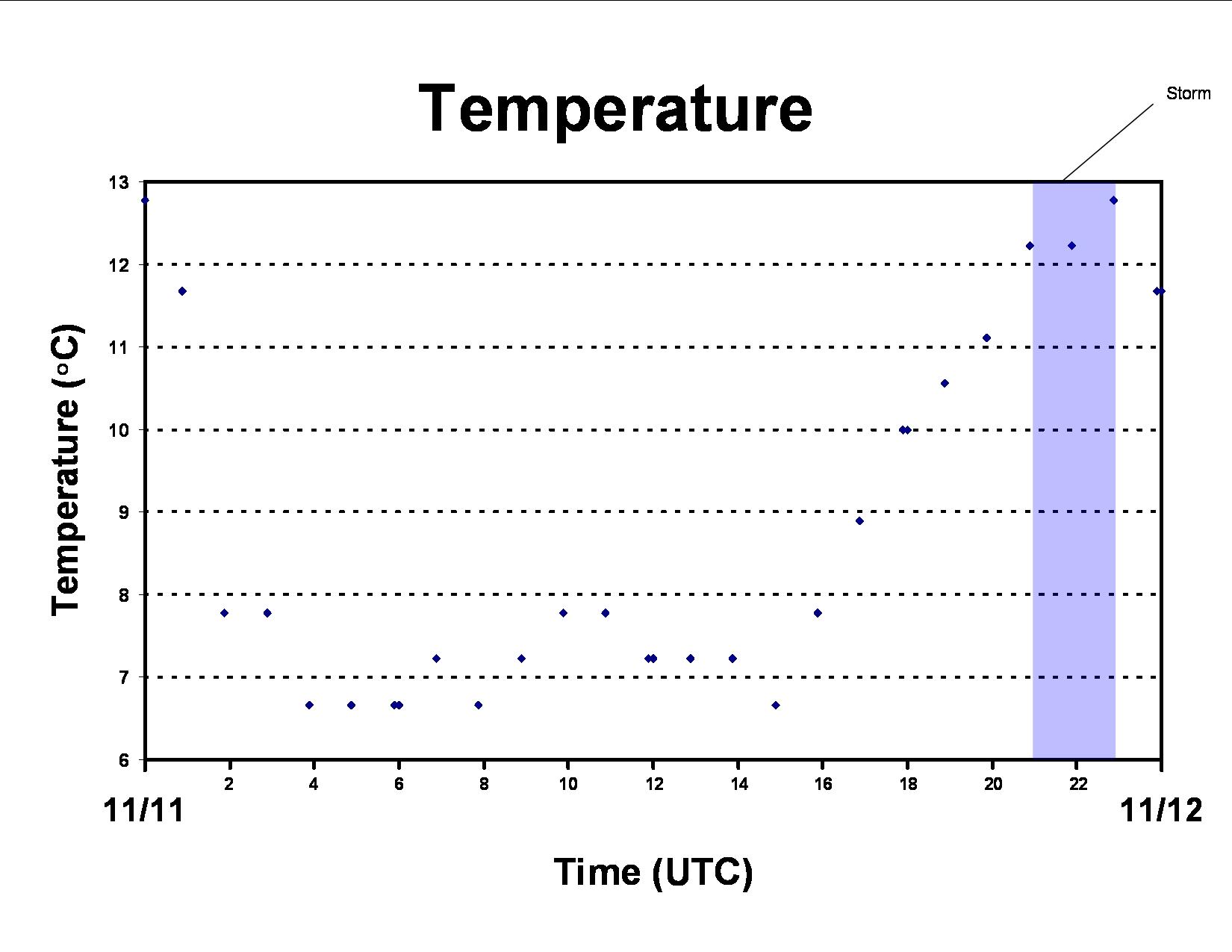 Temperature

Storm

Temperature (°C)

13
12
11
10
9
8
7
6

2 4 6 8 10 12 14 16 18 20 22

11/11

11/12

Time (UTC)